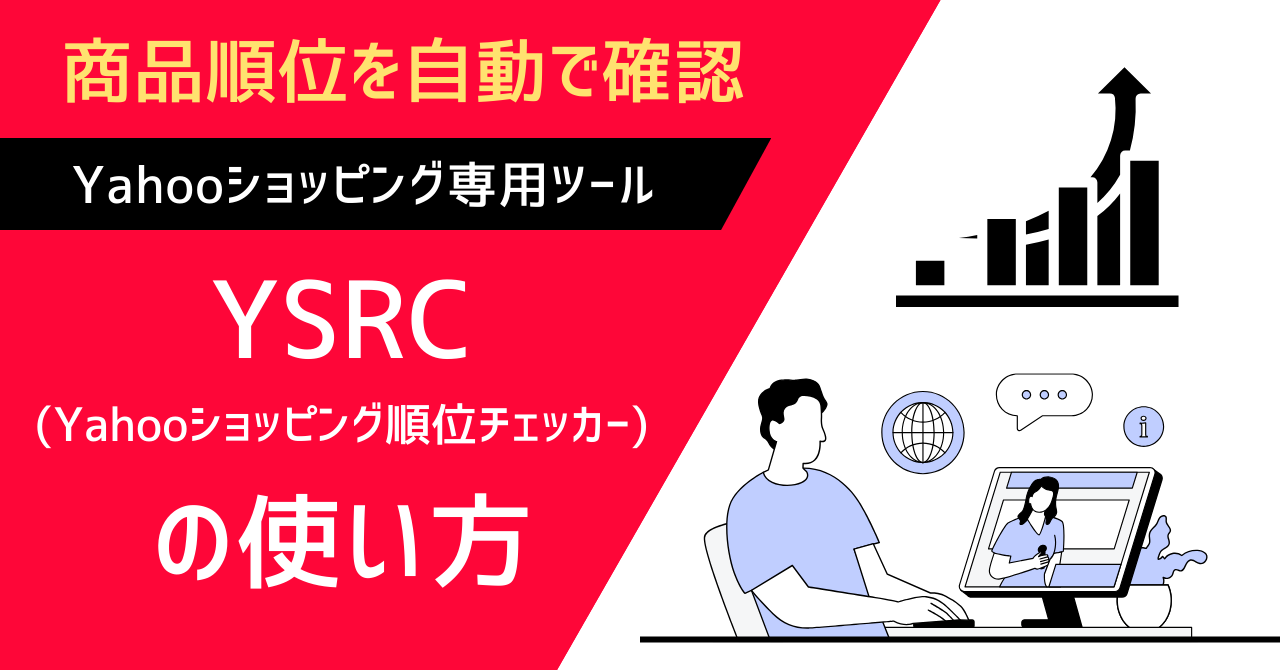 商品順位を自動で確認

Yahooショッピング専用ツール

YSRC

(Yahooショッピング順位チェッカー)

の使い方